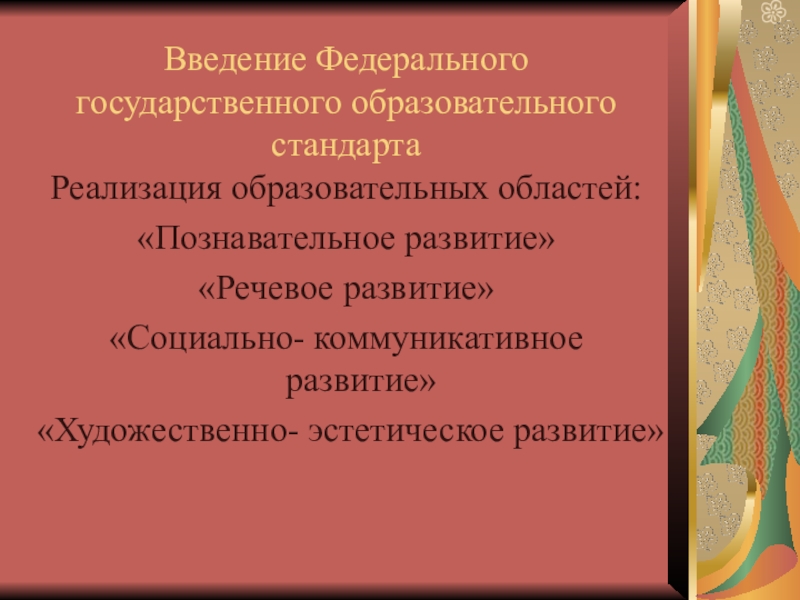 Введение Федерального государственного образовательного стандарта

Реализация образовательных областей:

«Познавательное развитие»

«Речевое развитие»

«Социально- коммуникативное развитие»

«Художественно- эстетическое развитие»